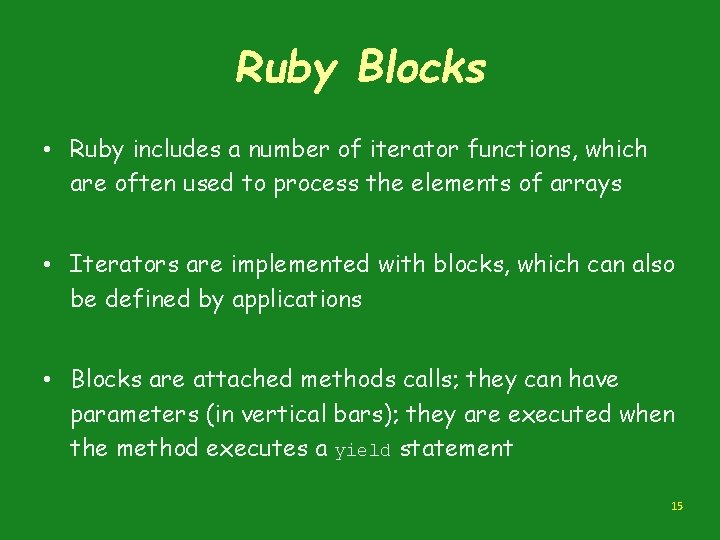 Ruby Blocks

• Ruby includes a number of iterator functions, which are often used to process the elements of arrays

• Iterators are implemented with blocks, which can also be defined by applications

• Blocks are attached methods calls; they can have parameters (in vertical bars); they are executed when the method executes a yield statement

15